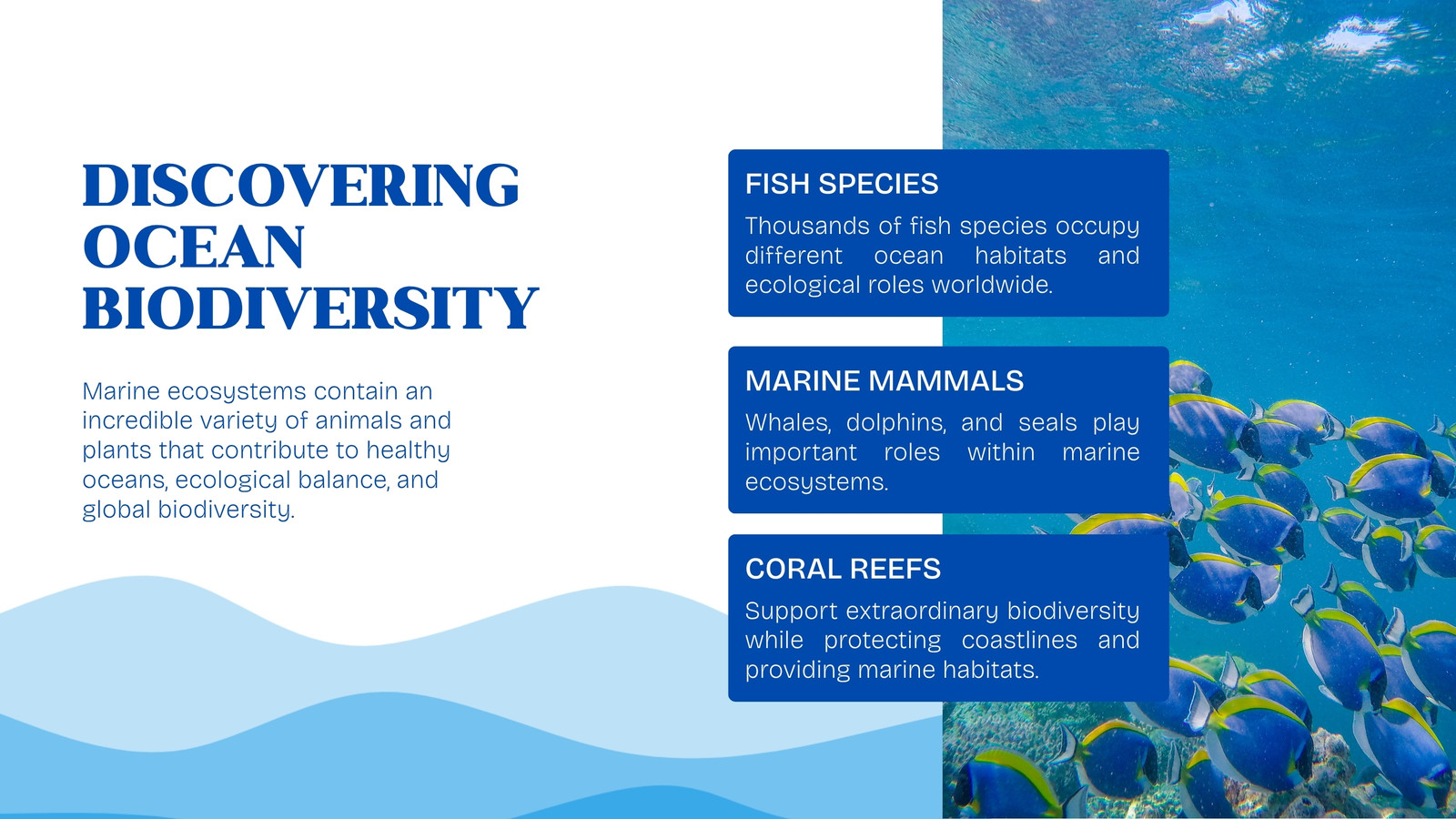 DISCOVERING OCEAN BIODIVERSITY

Marine ecosystems contain an incredible variety of animals and plants that contribute to healthy oceans, ecological balance, and global biodiversity.

FISH SPECIES

Thousands of fish species occupy different ocean habitats and ecological roles worldwide.

MARINE MAMMALS

Whales, dolphins, and seals play important roles within marine ecosystems.

CORAL REEFS

Support extraordinary biodiversity while protecting coastlines and providing marine habitats.